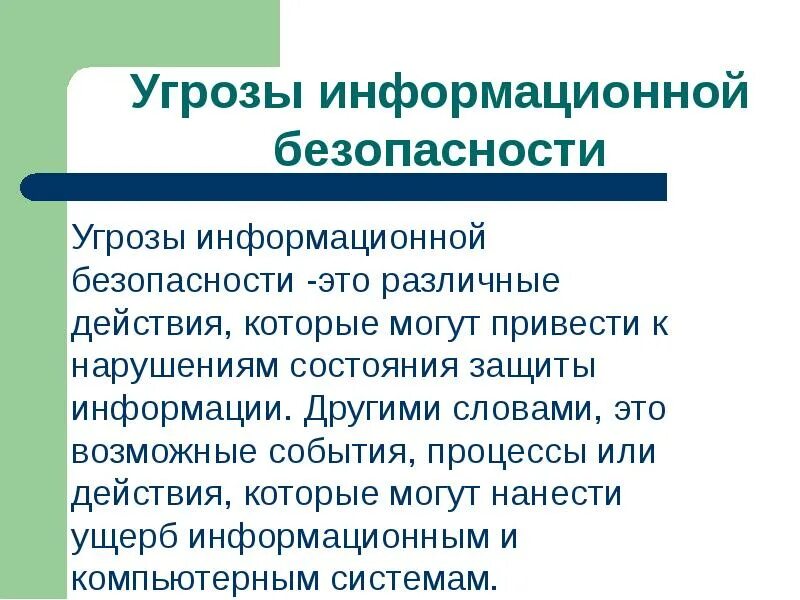 Угрозы информационной безопасности

Угрозы информационной безопасности -это различные действия, которые могут привести к нарушениям состояния защиты информации. Другими словами, это возможные события, процессы или действия, которые могут нанести ущерб информационным и компьютерным системам.